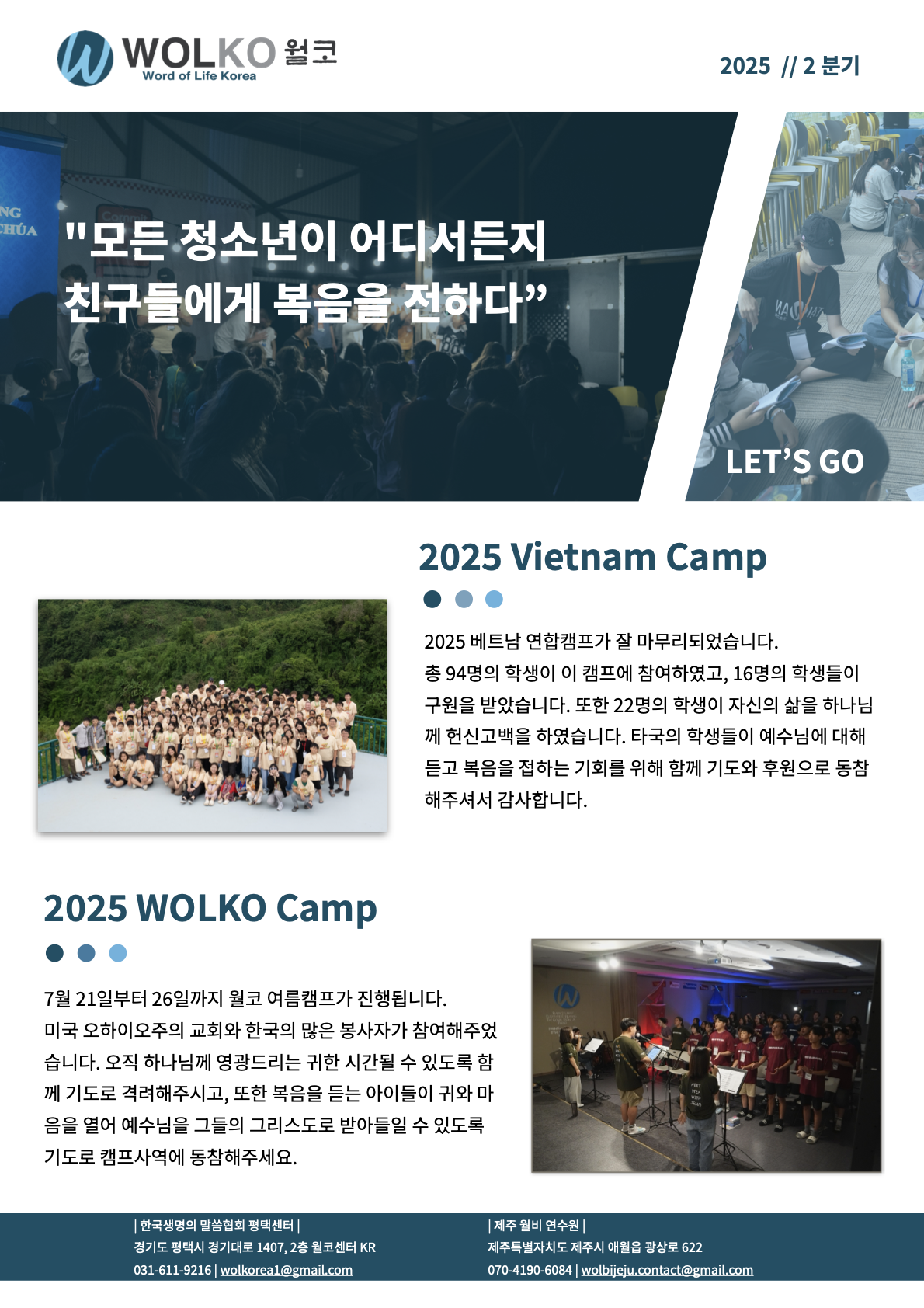 WOLKO 월코
Word of Life Korea

2025 // 2 분기

"모든 청소년이 어디서든지 친구들에게 복음을 전하다”

LET’S GO

2025 Vietnam Camp

2025 베트남 연합캠프가 잘 마무리되었습니다.
총 94명의 학생이 이 캠프에 참여하였고, 16명의 학생들이 구원을 받았습니다. 또한 22명의 학생이 자신의 삶을 하나님께 헌신고백을 하였습니다. 타국의 학생들이 예수님에 대해 듣고 복음을 접하는 기회를 위해 함께 기도와 후원으로 동참해주셔서 감사합니다.

2025 WOLKO Camp

7월 21일부터 26일까지 월코 여름캠프가 진행됩니다.
미국 오하이오주의 교회와 한국의 많은 봉사자가 참여해주었습니다. 오직 하나님께 영광드리는 귀한 시간될 수 있도록 함께 기도로 격려해주시고, 또한 복음을 듣는 아이들이 귀와 마음을 열어 예수님을 그들의 그리스도로 받아들일 수 있도록 기도로 캠프사역에 동참해주세요.

| 한국생명의 말씀협회 평택센터 |
경기도 평택시 경기대로 1407, 2층 월코센터 KR
031-611-9216 | wolkorea1@gmail.com

| 제주 월비 연수원 |
제주특별자치도 제주시 애월읍 광상로 622
070-4190-6084 | wolbijeju.contact@gmail.com